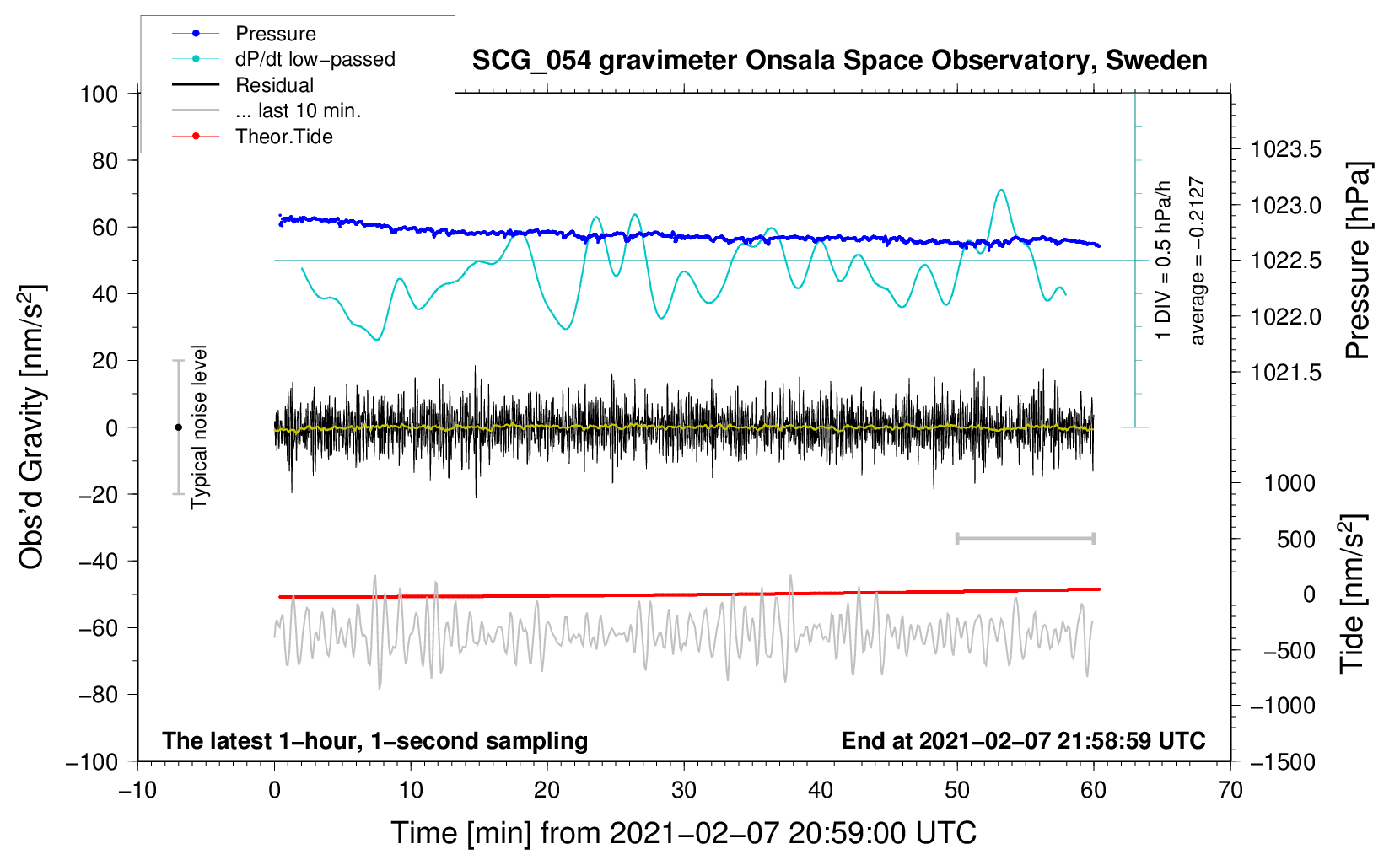 Pressure
dP/dt low−passed
Residual
... last 10 min.
Theor.Tide

SCG_054 gravimeter Onsala Space Observatory, Sweden

100
80
60
40
20
0
−20
−40
−60
−80
−100

Obs'd Gravity [nm/s$^2$]

Typical noise level

1 DIV = 0.5 hPa/h
average = −0.2127

1023.5
1023.0
1022.5
1022.0
1021.5

Pressure [hPa]

1000
500
0
−500
−1000
−1500

Tide [nm/s$^2$]

The latest 1−hour, 1−second sampling
End at 2021−02−07 21:58:59 UTC

−10
0
10
20
30
40
50
60
70

Time [min] from 2021−02−07 20:59:00 UTC